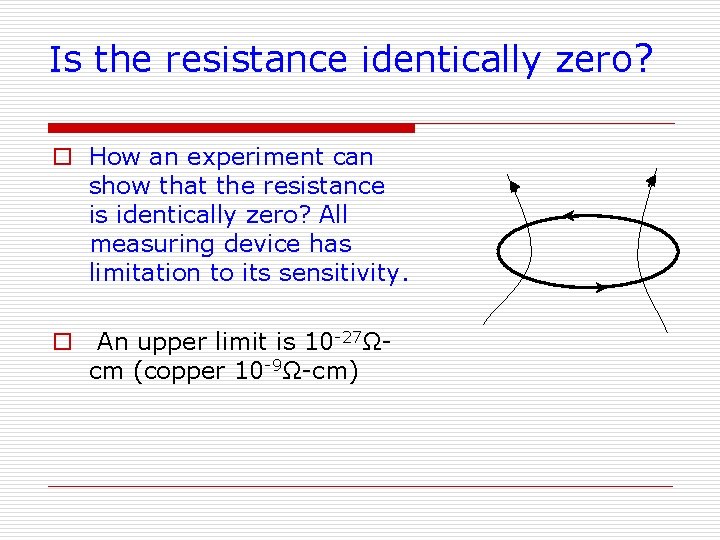 Is the resistance identically zero?

□ How an experiment can show that the resistance is identically zero? All measuring device has limitation to its sensitivity.

□ An upper limit is $10^{-27}\Omega$-cm (copper $10^{-9}\Omega$-cm)